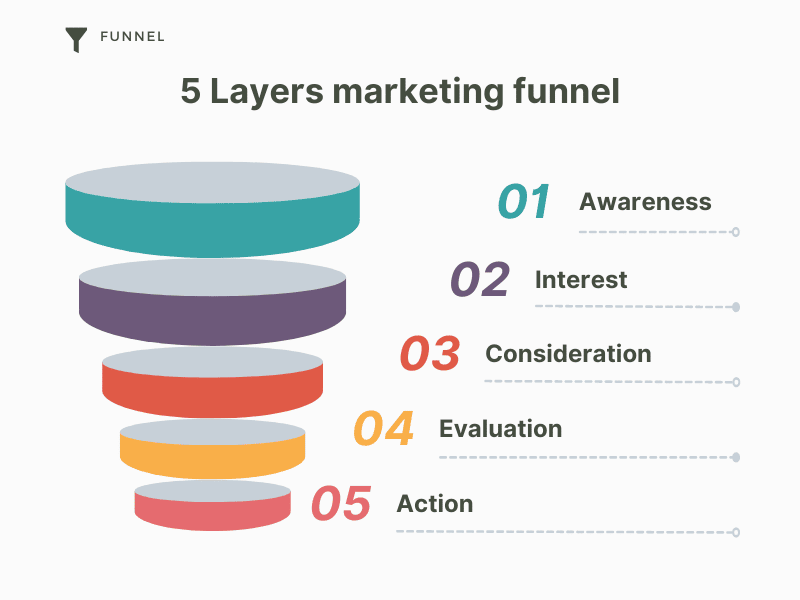 FUNNEL

5 Layers marketing funnel

01 Awareness

02 Interest

03 Consideration

04 Evaluation

05 Action